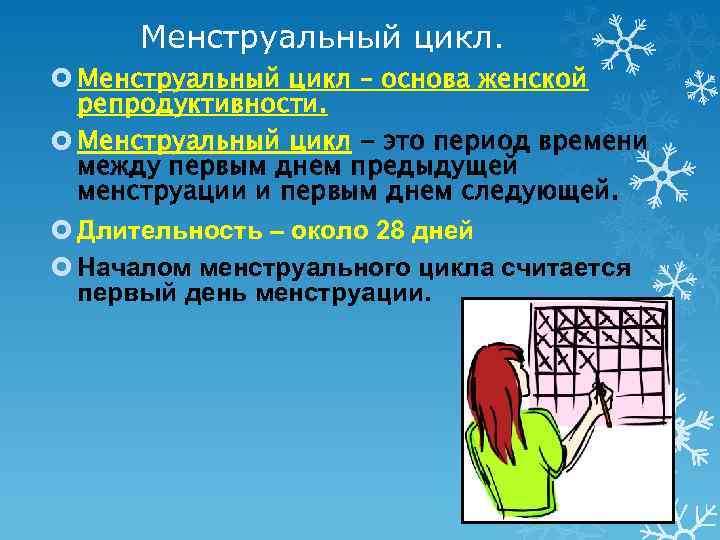 Менструальный цикл.

Менструальный цикл – основа женской репродуктивности.

Менструальный цикл – это период времени между первым днем предыдущей менструации и первым днем следующей.

Длительность – около 28 дней

Началом менструального цикла считается первый день менструации.